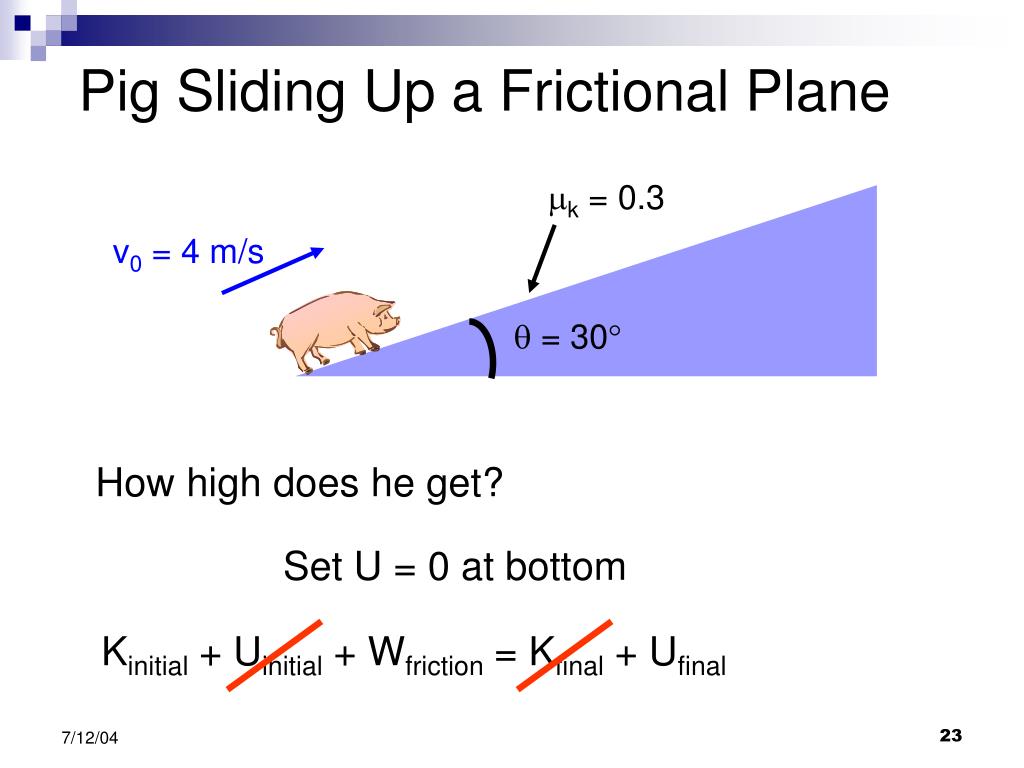 Pig Sliding Up a Frictional Plane

$\mu_k = 0.3$

$v_0 = 4$ m/s

$\theta = 30°$

How high does he get?

Set U = 0 at bottom

$K_{initial} + U_{initial} + W_{friction} = K_{final} + U_{final}$

7/12/04

23